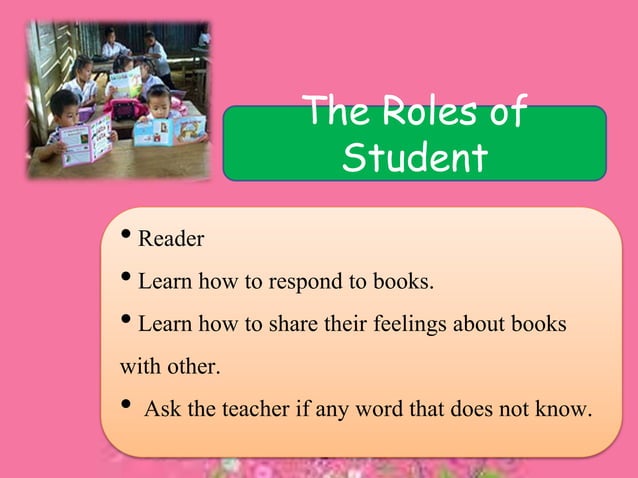 The Roles of Student

• Reader

• Learn how to respond to books.

• Learn how to share their feelings about books with other.

• Ask the teacher if any word that does not know.